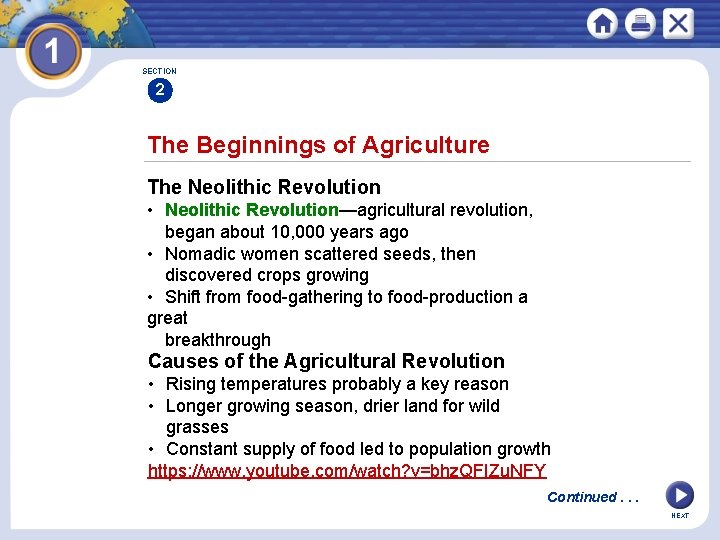 1

SECTION
2

The Beginnings of Agriculture

The Neolithic Revolution
• Neolithic Revolution—agricultural revolution, began about 10,000 years ago
• Nomadic women scattered seeds, then discovered crops growing
• Shift from food-gathering to food-production a great breakthrough

Causes of the Agricultural Revolution
• Rising temperatures probably a key reason
• Longer growing season, drier land for wild grasses
• Constant supply of food led to population growth
https://www.youtube.com/watch?v=bhzQFIZuNFY

Continued . . .

NEXT